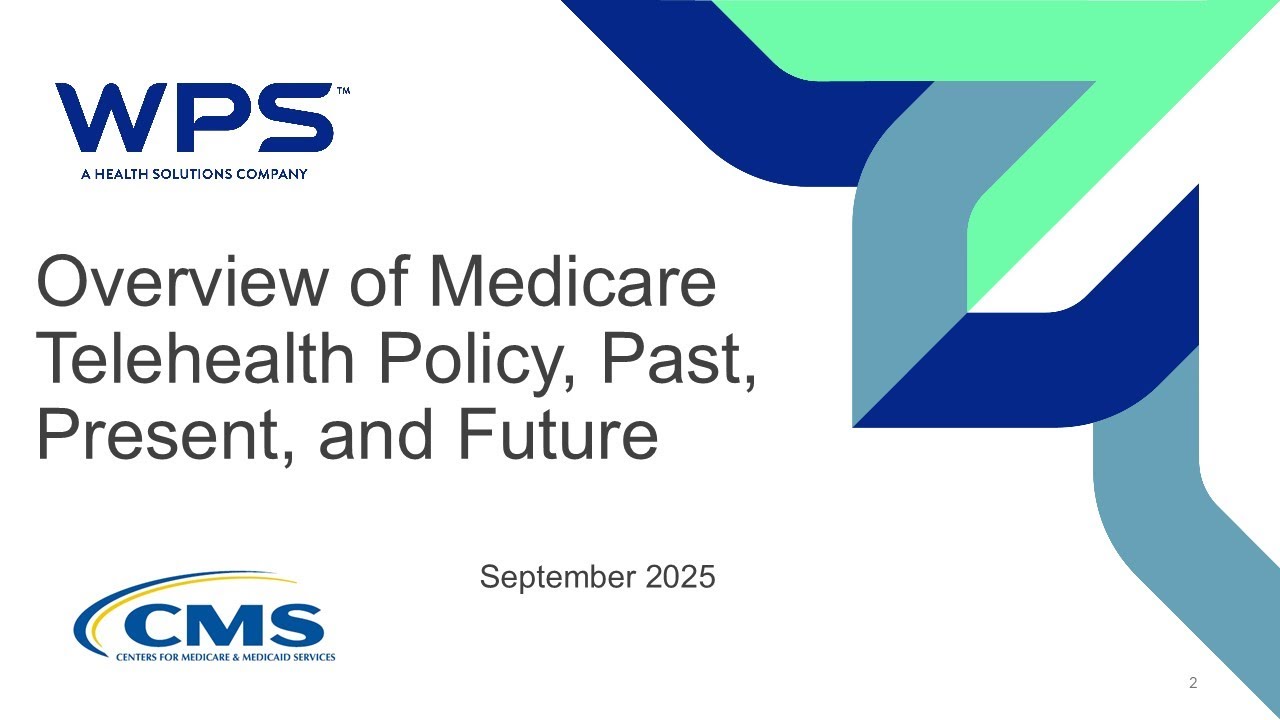 WPS™
A HEALTH SOLUTIONS COMPANY

Overview of Medicare Telehealth Policy, Past, Present, and Future

September 2025

CMS
CENTERS FOR MEDICARE & MEDICAID SERVICES

2